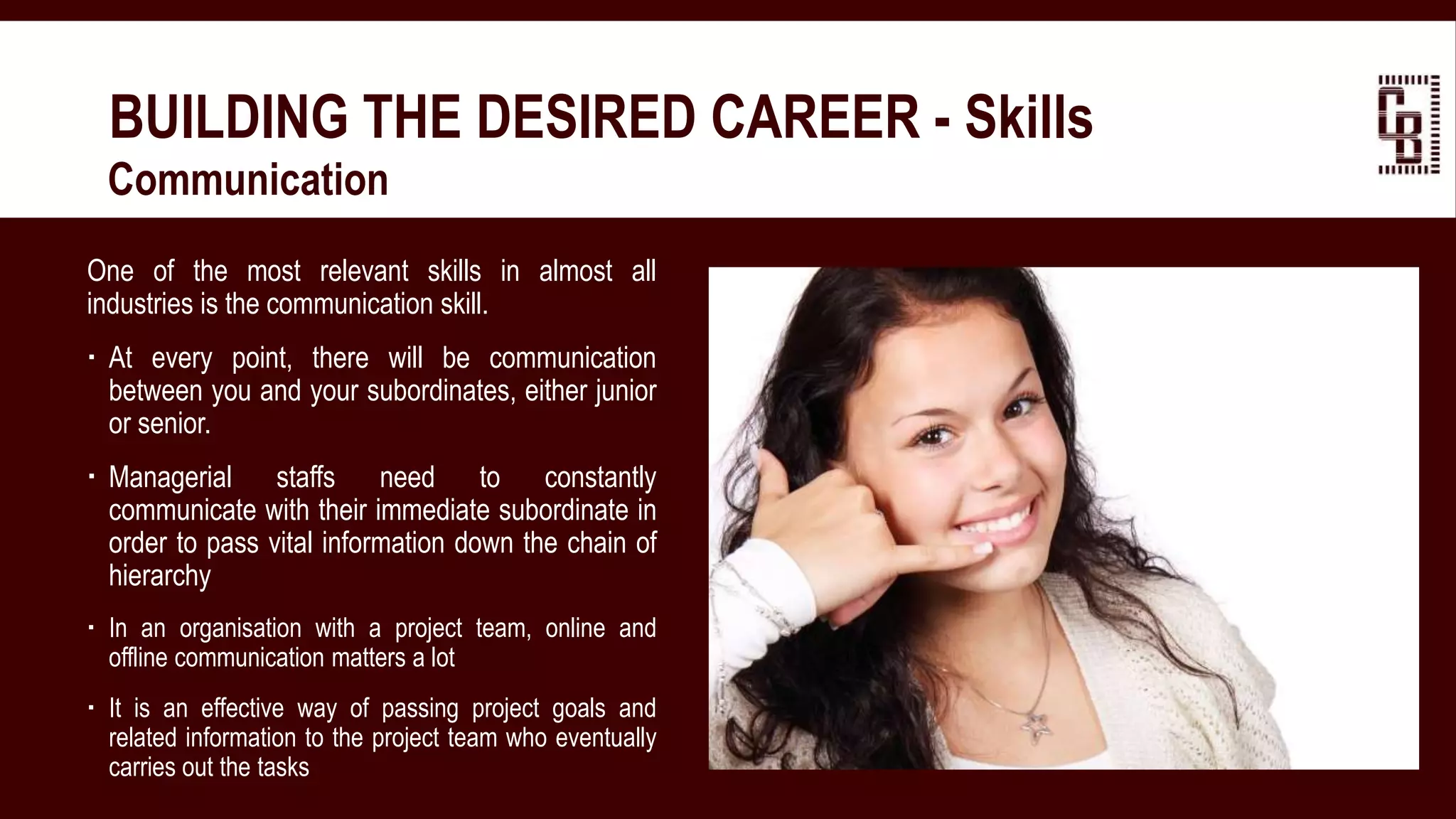 BUILDING THE DESIRED CAREER - Skills
Communication

CB

One of the most relevant skills in almost all industries is the communication skill.

▪ At every point, there will be communication between you and your subordinates, either junior or senior.

▪ Managerial staffs need to constantly communicate with their immediate subordinate in order to pass vital information down the chain of hierarchy

▪ In an organisation with a project team, online and offline communication matters a lot

▪ It is an effective way of passing project goals and related information to the project team who eventually carries out the tasks